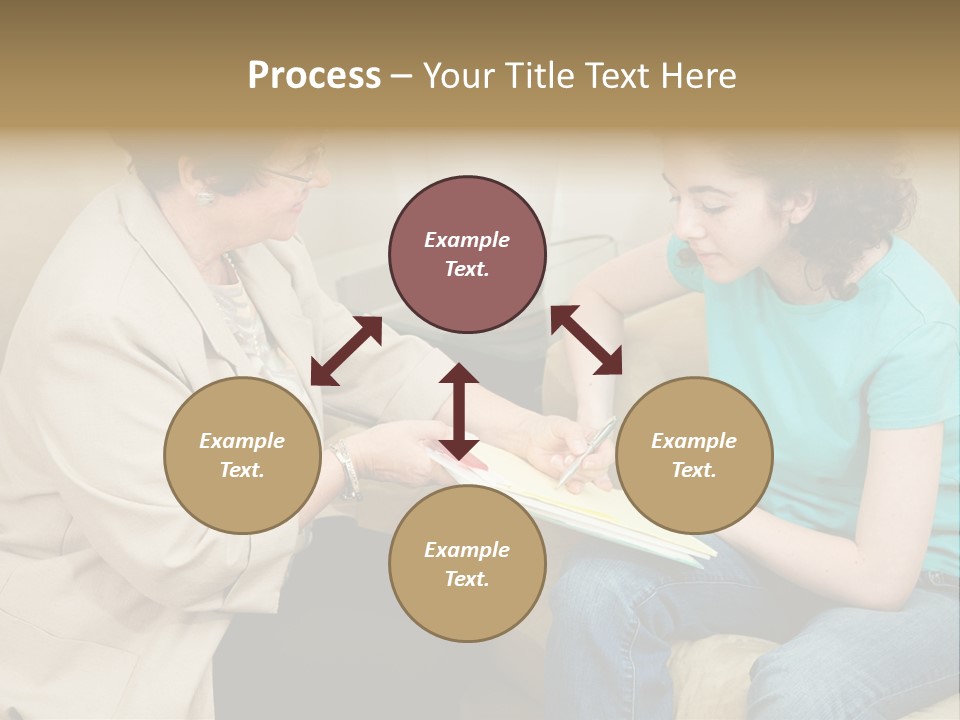 Process – Your Title Text Here

Example Text.

Example Text.

Example Text.

Example Text.